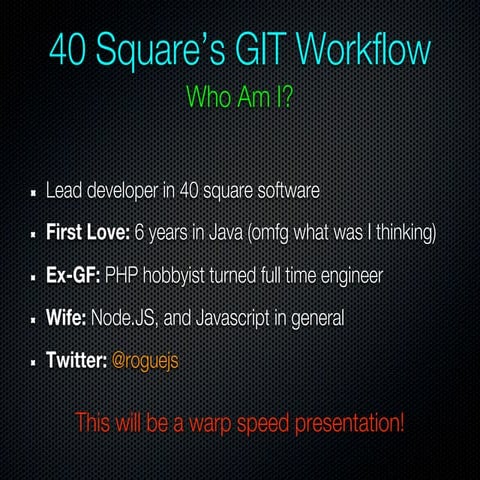 40 Square's GIT Workflow

Who Am I?

- Lead developer in 40 square software
- First Love: 6 years in Java (omfg what was I thinking)
- Ex-GF: PHP hobbyist turned full time engineer
- Wife: Node.JS, and Javascript in general
- Twitter: @roguejs

This will be a warp speed presentation!